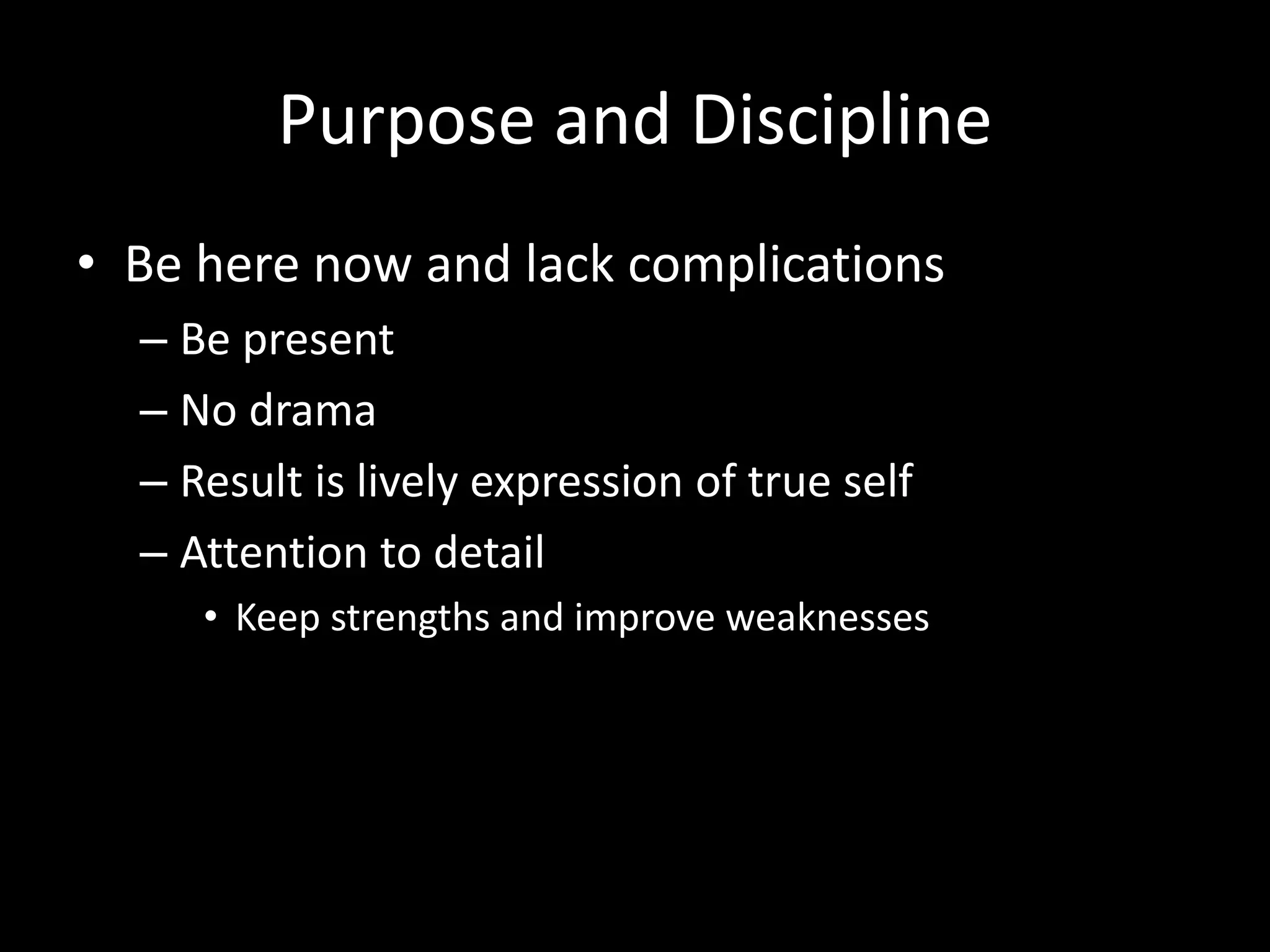 Purpose and Discipline

• Be here now and lack complications
– Be present
– No drama
– Result is lively expression of true self
– Attention to detail
• Keep strengths and improve weaknesses